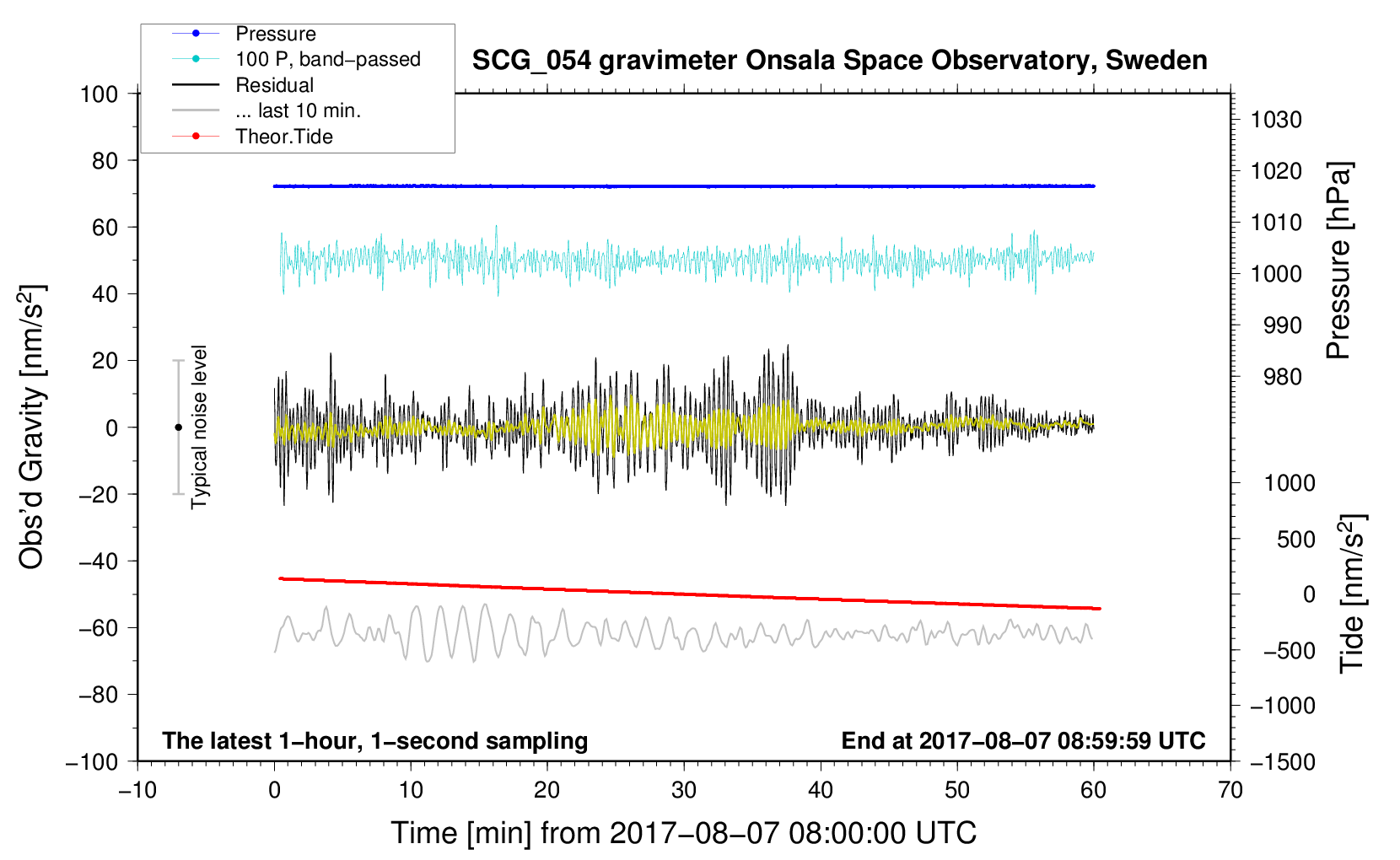 Pressure
100 P, band−passed
Residual
... last 10 min.
Theor.Tide

SCG_054 gravimeter Onsala Space Observatory, Sweden

100
80
60
40
20
0
−20
−40
−60
−80
−100

Obs'd Gravity [nm/s$^2$]

Typical noise level

1030
1020
1010
1000
990
980

Pressure [hPa]

1000
500
0
−500
−1000
−1500

Tide [nm/s$^2$]

The latest 1−hour, 1−second sampling
End at 2017−08−07 08:59:59 UTC

−10
0
10
20
30
40
50
60
70

Time [min] from 2017−08−07 08:00:00 UTC